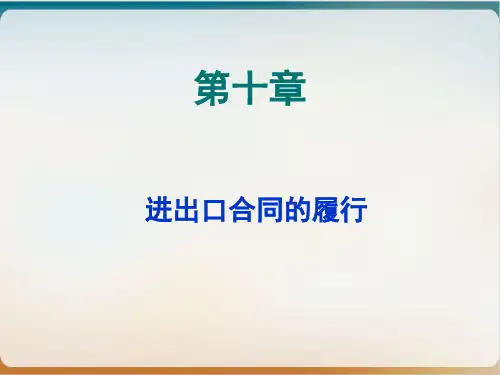 第十章

进出口合同的履行